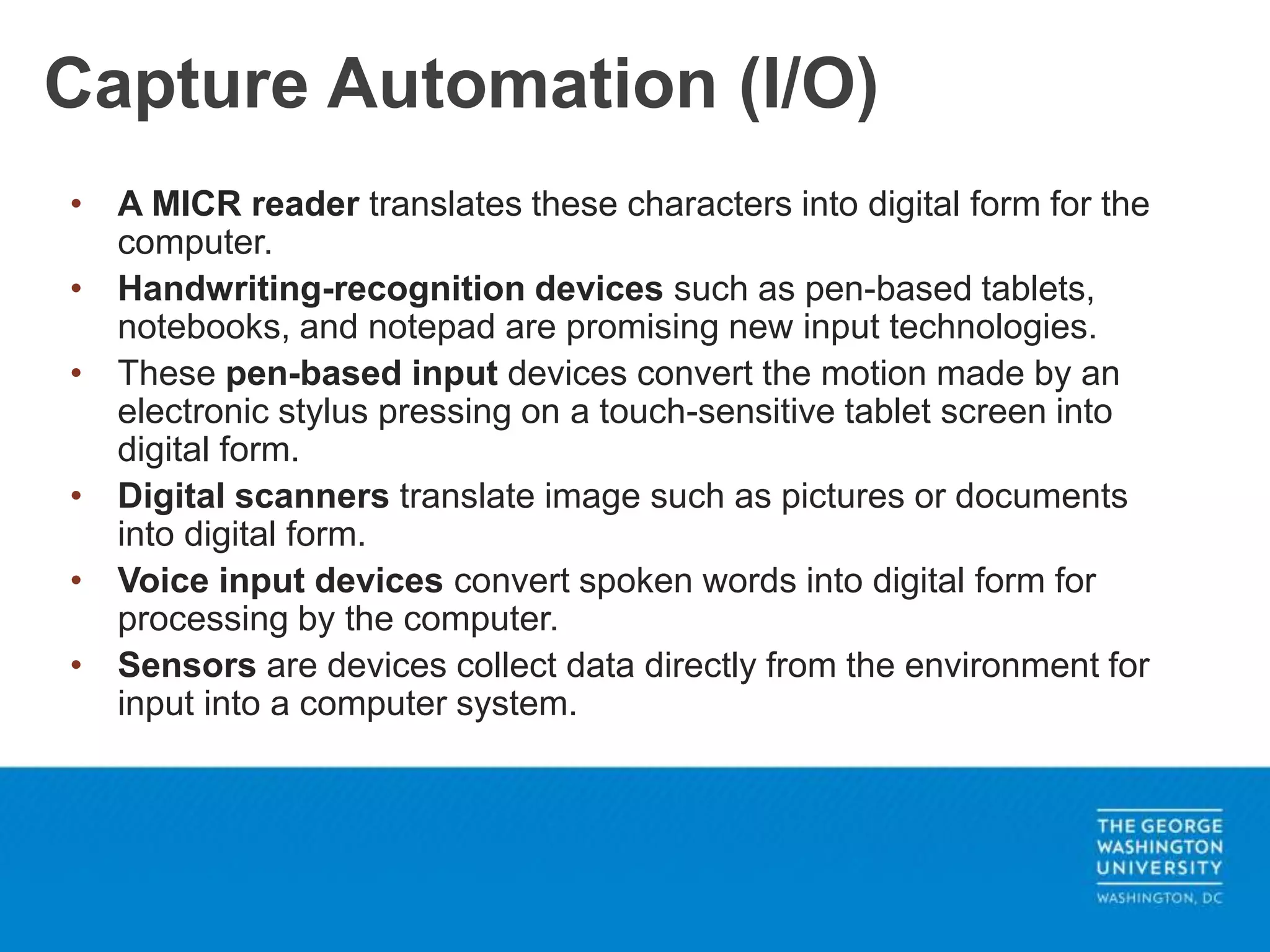 Capture Automation (I/O)

• A MICR reader translates these characters into digital form for the computer.
• Handwriting-recognition devices such as pen-based tablets, notebooks, and notepad are promising new input technologies.
• These pen-based input devices convert the motion made by an electronic stylus pressing on a touch-sensitive tablet screen into digital form.
• Digital scanners translate image such as pictures or documents into digital form.
• Voice input devices convert spoken words into digital form for processing by the computer.
• Sensors are devices collect data directly from the environment for input into a computer system.

THE GEORGE WASHINGTON UNIVERSITY
WASHINGTON, DC